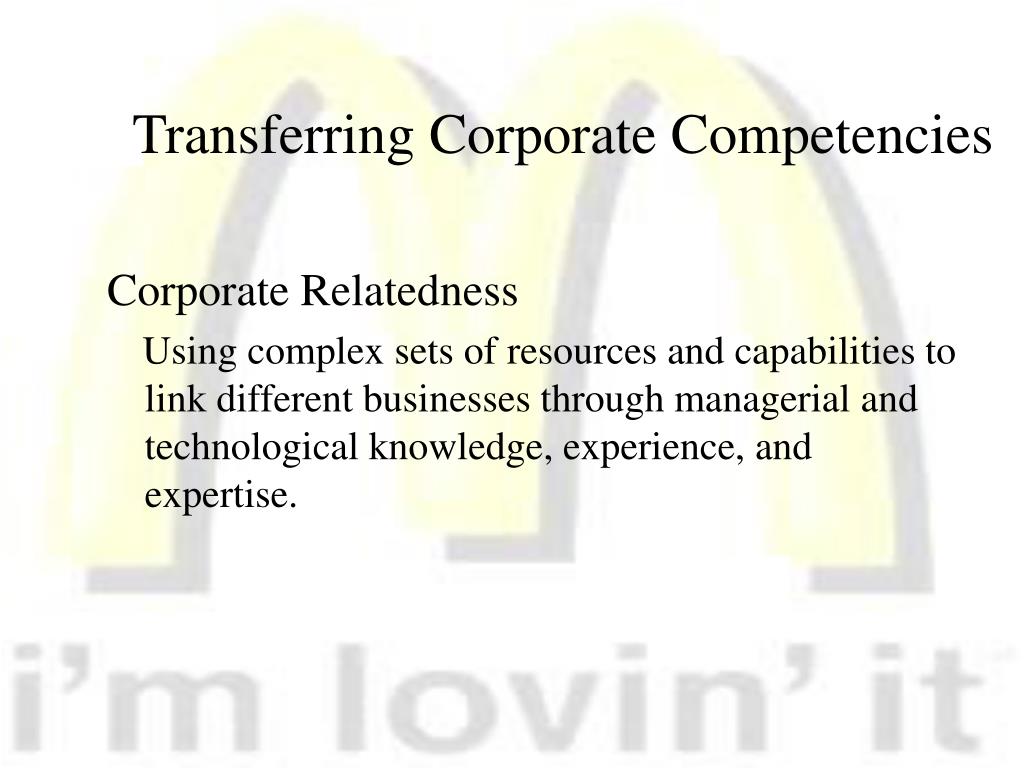 Transferring Corporate Competencies

Corporate Relatedness

Using complex sets of resources and capabilities to link different businesses through managerial and technological knowledge, experience, and expertise.

i'm lovin' it